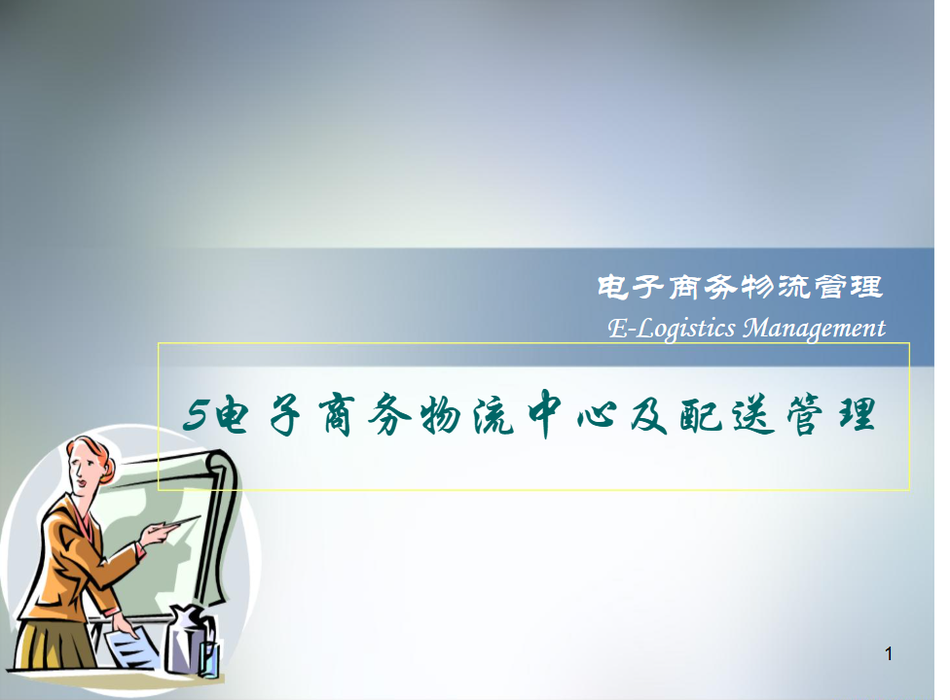 电子商务物流管理
E-Logistics Management

5电子商务物流中心及配送管理

1